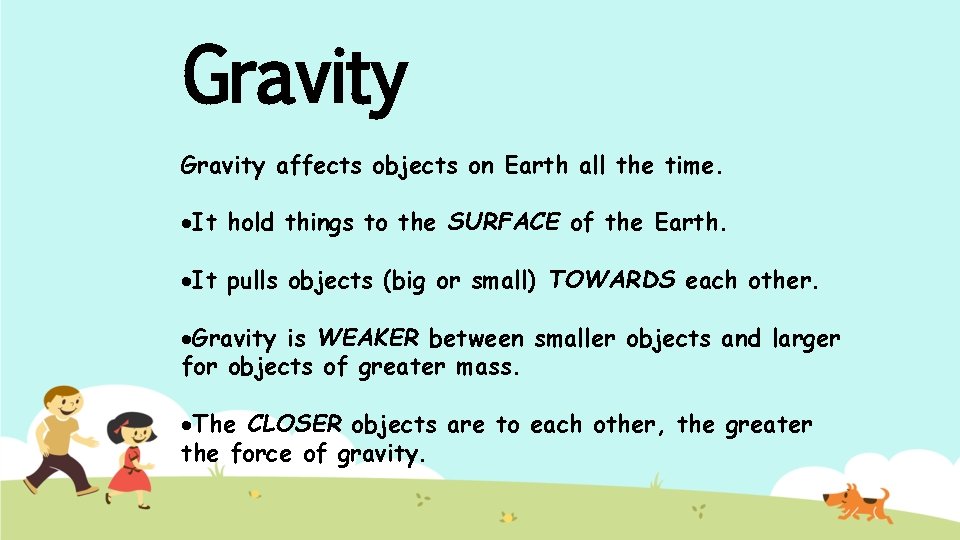 Gravity

Gravity affects objects on Earth all the time.

•It hold things to the SURFACE of the Earth.

•It pulls objects (big or small) TOWARDS each other.

•Gravity is WEAKER between smaller objects and larger for objects of greater mass.

•The CLOSER objects are to each other, the greater the force of gravity.